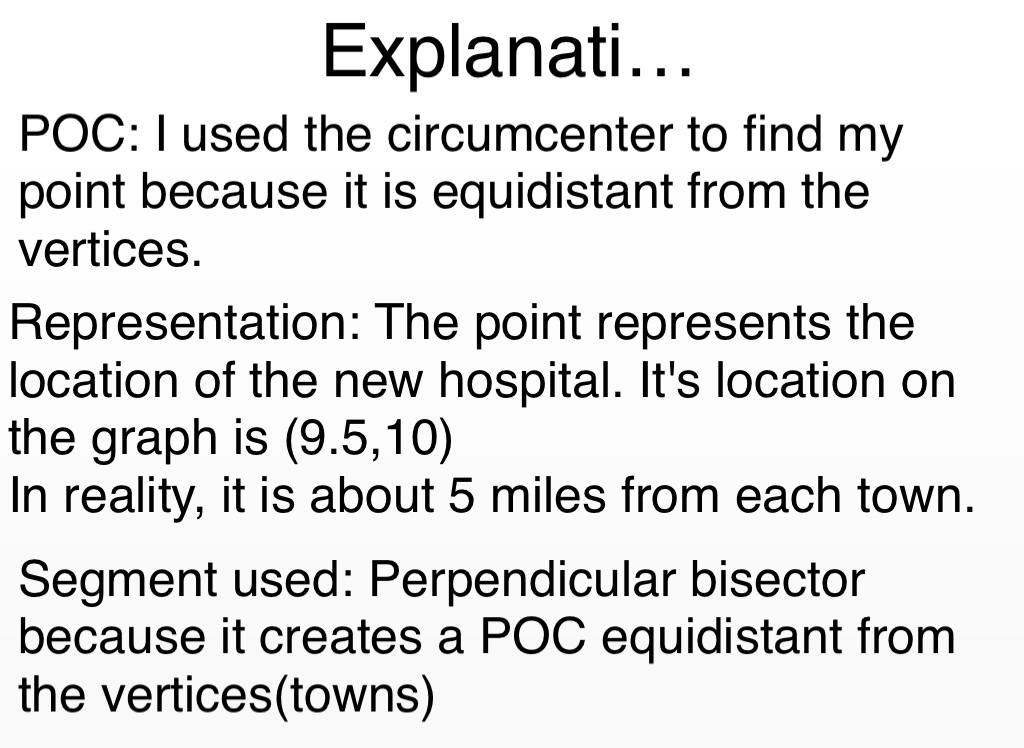 Explanati…

POC: I used the circumcenter to find my point because it is equidistant from the vertices.

Representation: The point represents the location of the new hospital. It's location on the graph is (9.5,10)
In reality, it is about 5 miles from each town.

Segment used: Perpendicular bisector because it creates a POC equidistant from the vertices(towns)